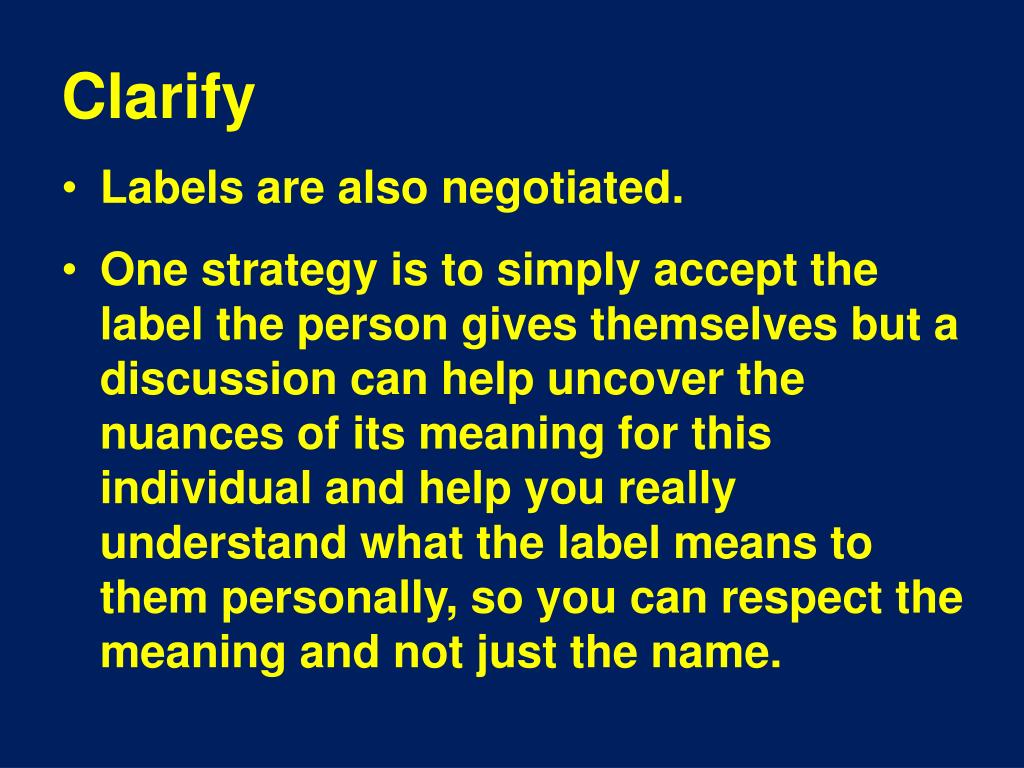 Clarify

• Labels are also negotiated.

• One strategy is to simply accept the label the person gives themselves but a discussion can help uncover the nuances of its meaning for this individual and help you really understand what the label means to them personally, so you can respect the meaning and not just the name.